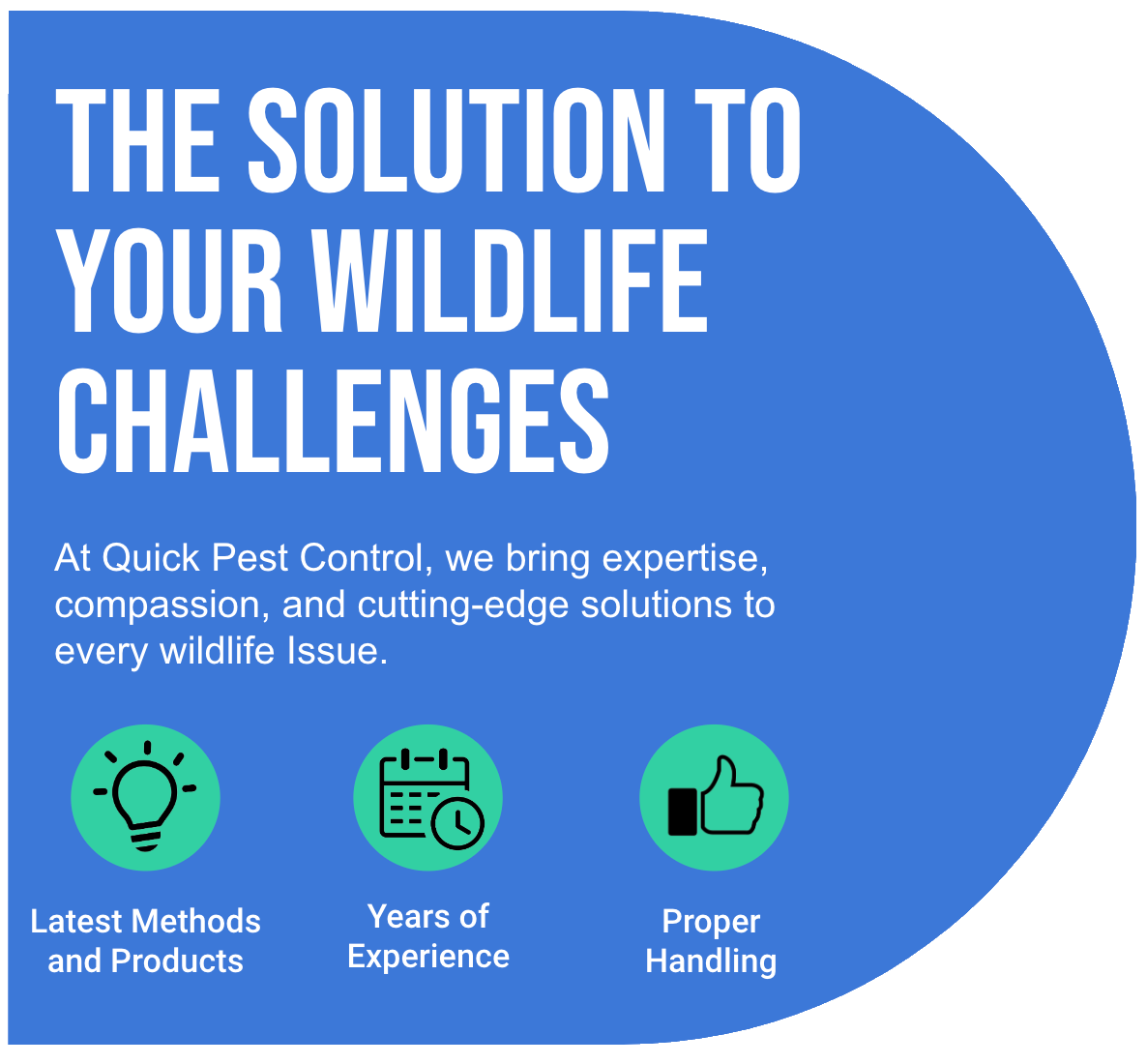 THE SOLUTION TO YOUR WILDLIFE CHALLENGES

At Quick Pest Control, we bring expertise, compassion, and cutting-edge solutions to every wildlife Issue.

Latest Methods and Products

Years of Experience

Proper Handling